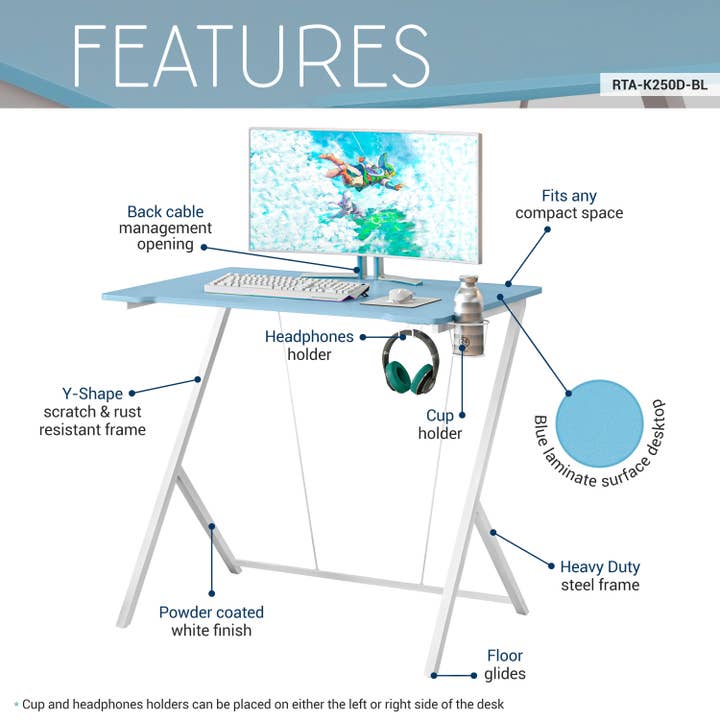 FEATURES

RTA-K250D-BL

Back cable management opening

Fits any compact space

Headphones holder

Y-Shape scratch & rust resistant frame

Cup holder

Blue laminate surface desktop

Heavy Duty steel frame

Powder coated white finish

Floor glides

• Cup and headphones holders can be placed on either the left or right side of the desk